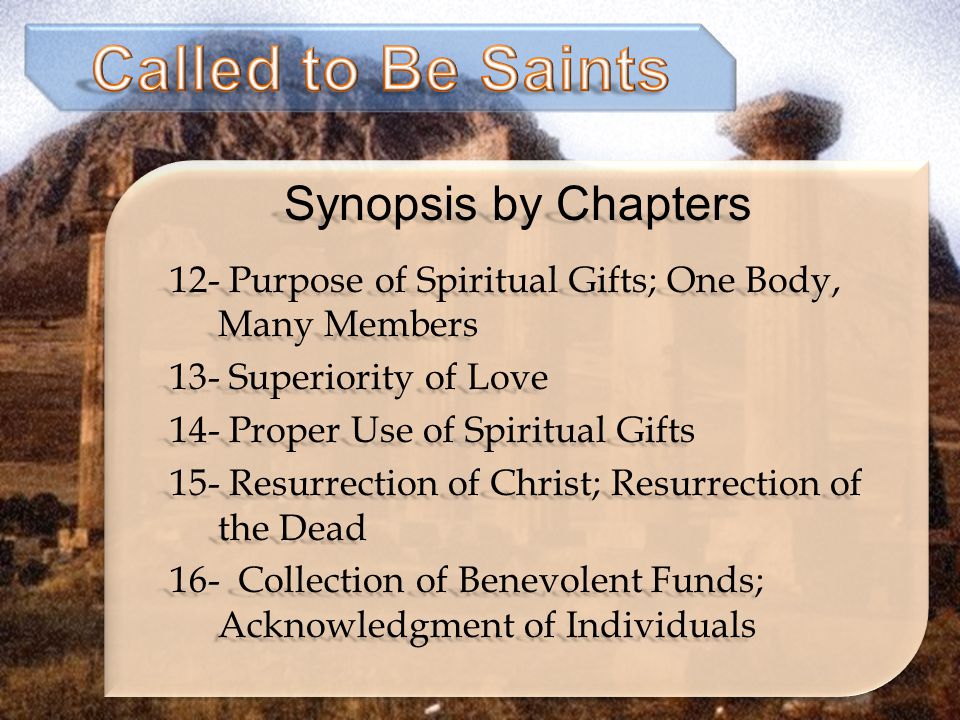 Called to Be Saints

Synopsis by Chapters

12- Purpose of Spiritual Gifts; One Body, Many Members

13- Superiority of Love

14- Proper Use of Spiritual Gifts

15- Resurrection of Christ; Resurrection of the Dead

16- Collection of Benevolent Funds; Acknowledgment of Individuals